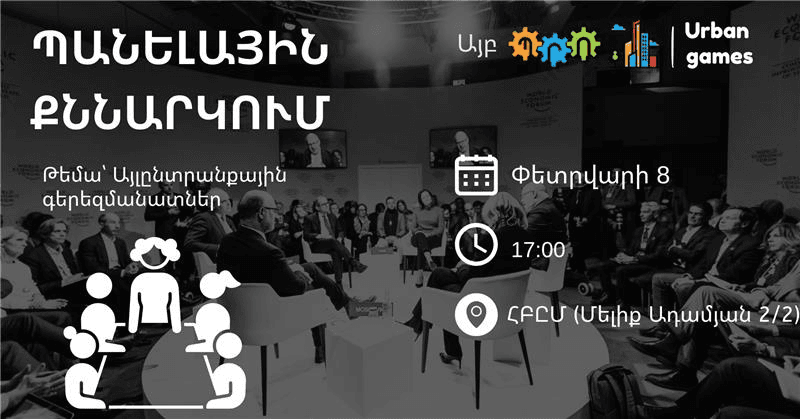 ՊԱՆԵԼԱՅԻՆ ՔՆՆԱՐԿՈՒՄ

Թեմա՝ Այլընտրանքային գերեզմանատներ

Այբ

Urban games

Փետրվարի 8

17:00

ՀԲԸՄ (Մելիք Ադամյան 2/2)